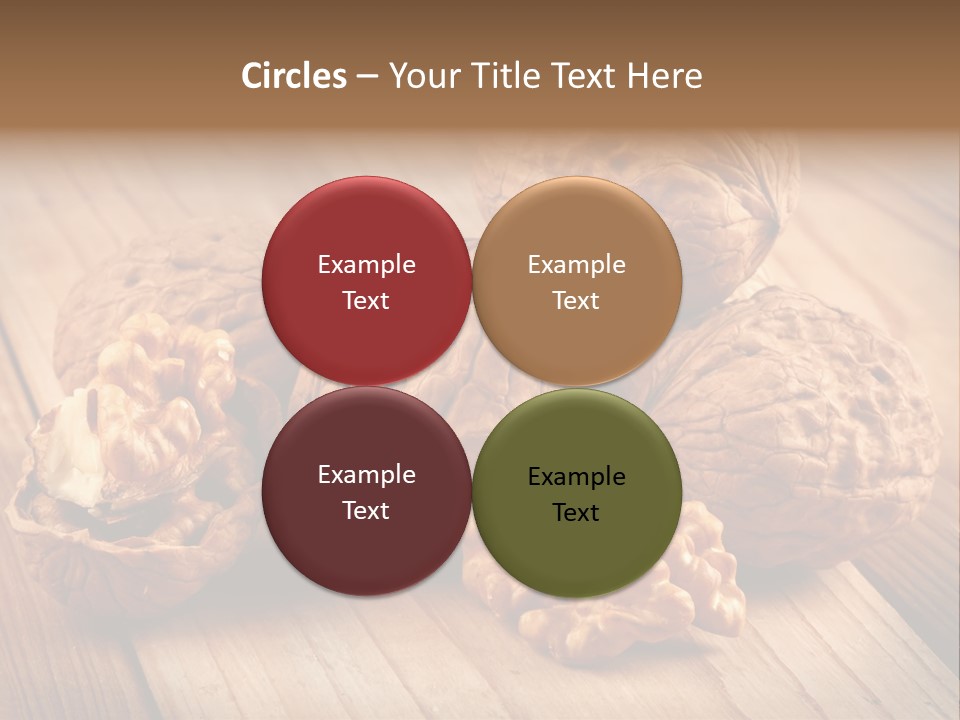 Circles – Your Title Text Here

Example Text

Example Text

Example Text

Example Text